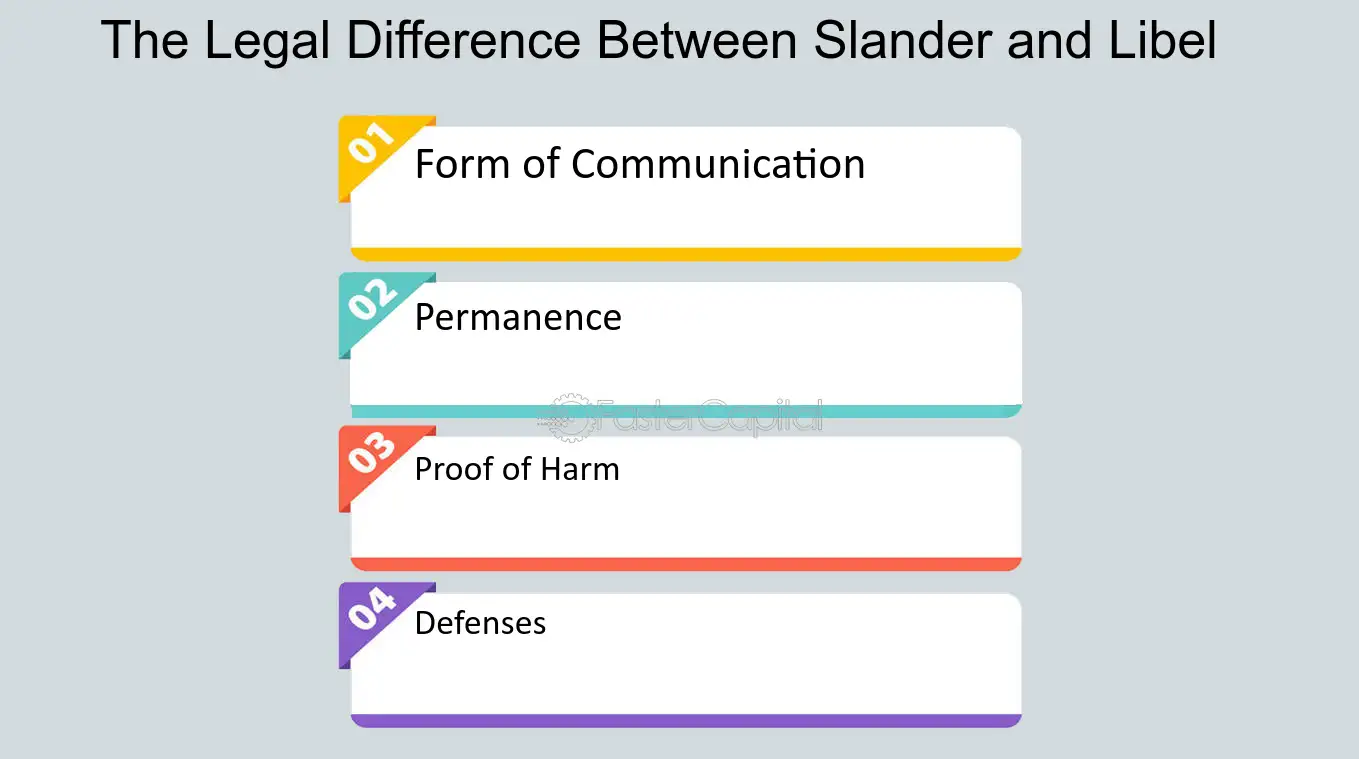 The Legal Difference Between Slander and Libel

01
Form of Communication

02
Permanence

03
Proof of Harm

04
Defenses

FasterCapital